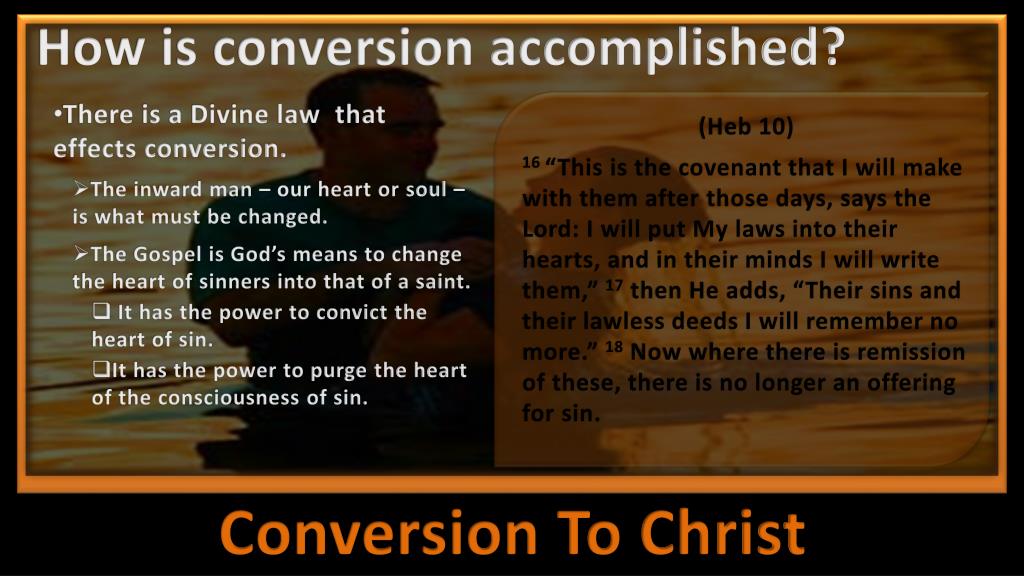 How is conversion accomplished?

•There is a Divine law that effects conversion.

➢The inward man – our heart or soul – is what must be changed.

➢The Gospel is God's means to change the heart of sinners into that of a saint.

❑ It has the power to convict the heart of sin.

❑It has the power to purge the heart of the consciousness of sin.

(Heb 10)

$^{16}$ "This is the covenant that I will make with them after those days, says the Lord: I will put My laws into their hearts, and in their minds I will write them," $^{17}$ then He adds, "Their sins and their lawless deeds I will remember no more." $^{18}$ Now where there is remission of these, there is no longer an offering for sin.

Conversion To Christ